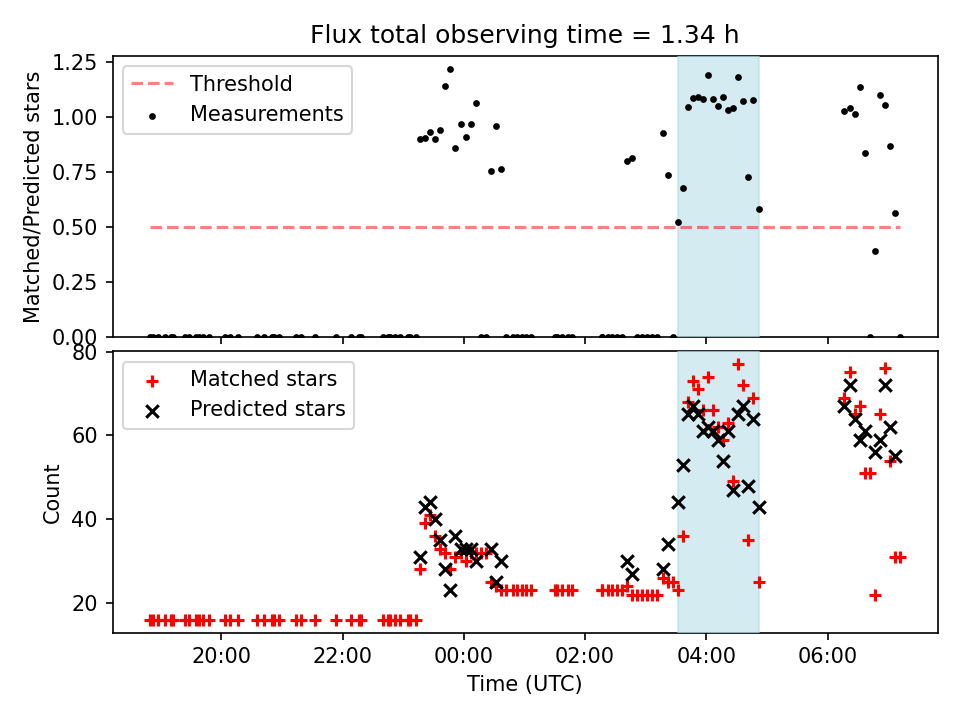 Flux total observing time = 1.34 h

Threshold
Measurements

Matched/Predicted stars

1.25
1.00
0.75
0.50
0.25
0.00

Matched stars
Predicted stars

Count

80
60
40
20

20:00
22:00
00:00
02:00
04:00
06:00

Time (UTC)